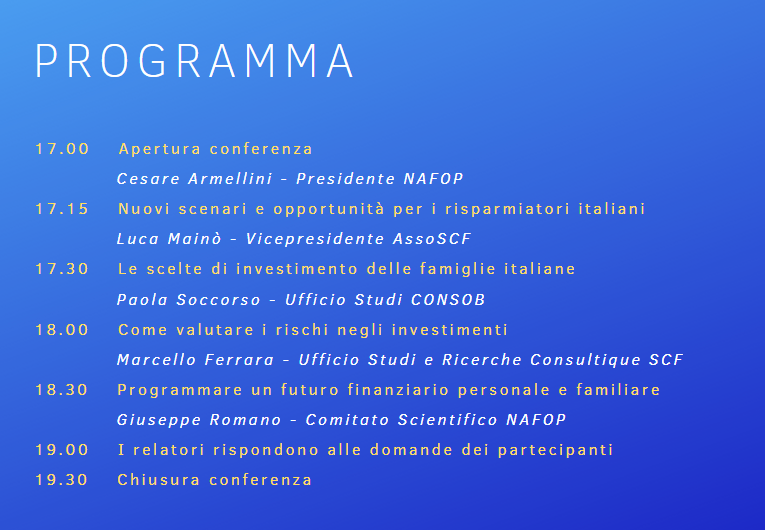 PROGRAMMA

17.00 Apertura conferenza
Cesare Armellini - Presidente NAFOP

17.15 Nuovi scenari e opportunità per i risparmiatori italiani
Luca Mainò - Vicepresidente AssoSCF

17.30 Le scelte di investimento delle famiglie italiane
Paola Soccorso - Ufficio Studi CONSOB

18.00 Come valutare i rischi negli investimenti
Marcello Ferrara - Ufficio Studi e Ricerche Consultique SCF

18.30 Programmare un futuro finanziario personale e familiare
Giuseppe Romano - Comitato Scientifico NAFOP

19.00 I relatori rispondono alle domande dei partecipanti

19.30 Chiusura conferenza